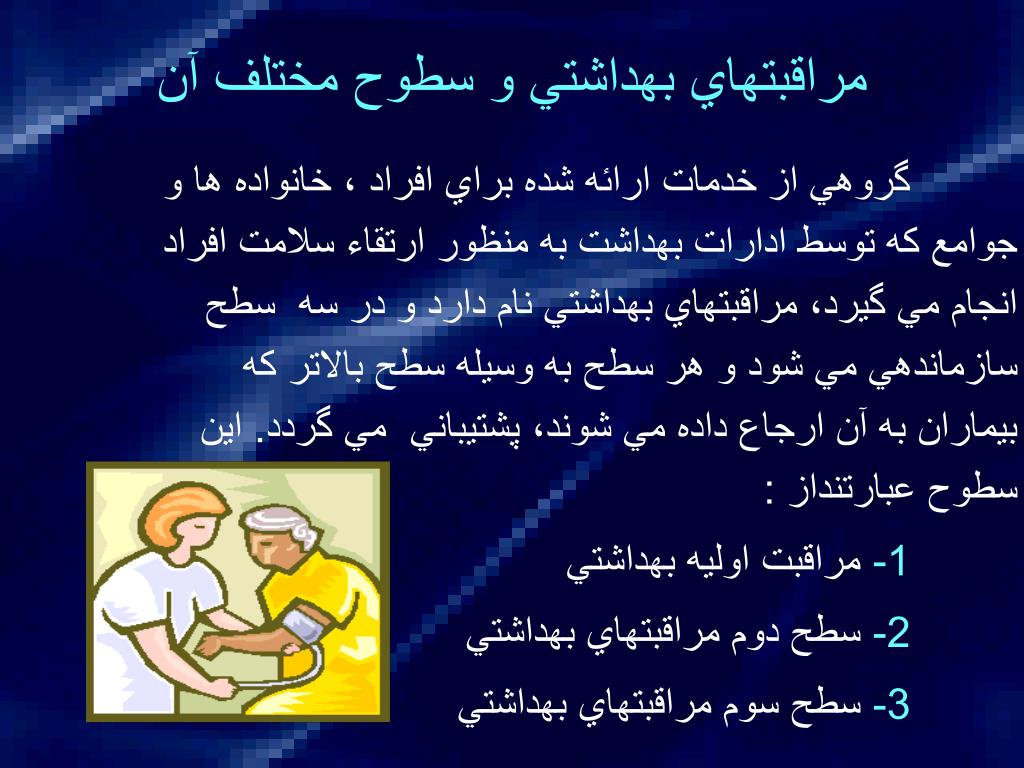 مراقبتهاي بهداشتي و سطوح مختلف آن

گروهي از خدمات ارائه شده براي افراد ، خانواده ها و جوامع كه توسط ادارات بهداشت به منظور ارتقاء سلامت افراد انجام مي گيرد، مراقبتهاي بهداشتي نام دارد و در سه سطح سازماندهي مي شود و هر سطح به وسيله سطح بالاتر كه بيماران به آن ارجاع داده مي شوند، پشتيباني مي گردد. اين سطوح عبارتنداز :

1- مراقبت اوليه بهداشتي

2- سطح دوم مراقبتهاي بهداشتي

3- سطح سوم مراقبتهاي بهداشتي